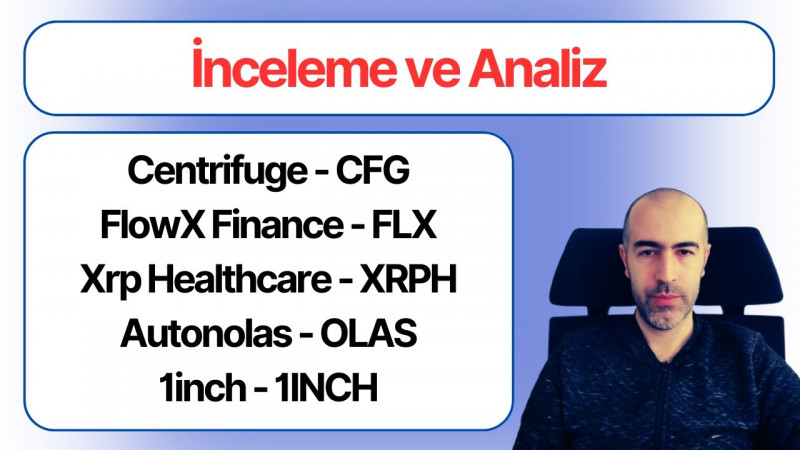 İnceleme ve Analiz

Centrifuge - CFG
FlowX Finance - FLX
Xrp Healthcare - XRPH
Autonolas - OLAS
1inch - 1INCH